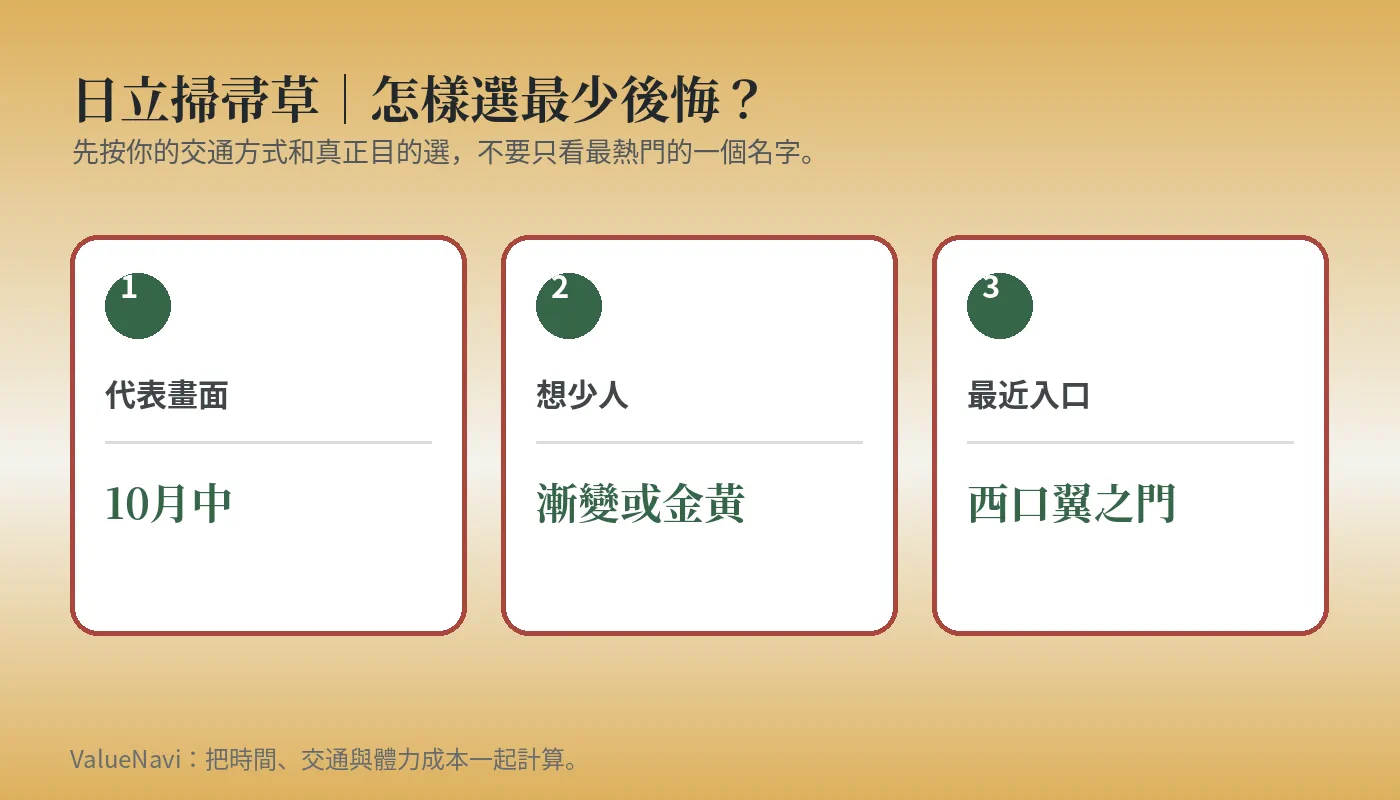 日立掃帚草｜怎樣選最少後悔？
先按你的交通方式和真正目的選，不要只看最熱門的一個名字。

1
代表畫面
10月中

2
想少人
漸變或金黃

3
最近入口
西口翼之門

ValueNavi：把時間、交通與體力成本一起計算。